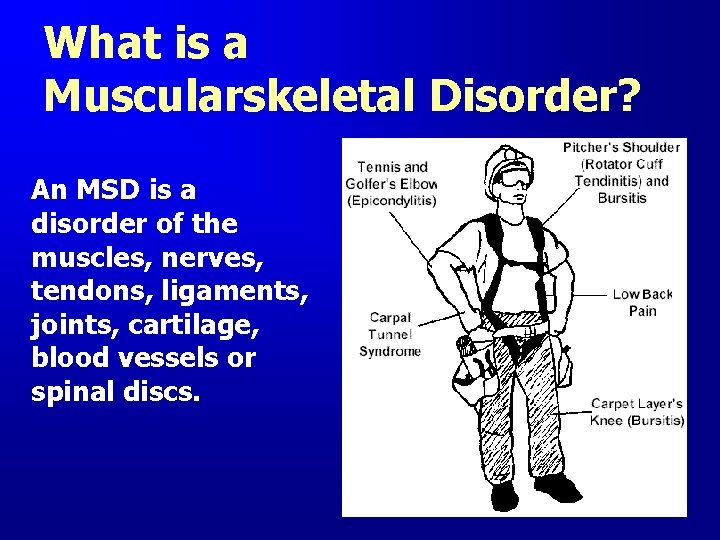 What is a Muscularskeletal Disorder?

An MSD is a disorder of the muscles, nerves, tendons, ligaments, joints, cartilage, blood vessels or spinal discs.

Tennis and Golfer's Elbow (Epicondylitis)

Pitcher's Shoulder (Rotator Cuff Tendinitis) and Bursitis

Low Back Pain

Carpal Tunnel Syndrome

Carpet Layer's Knee (Bursitis)